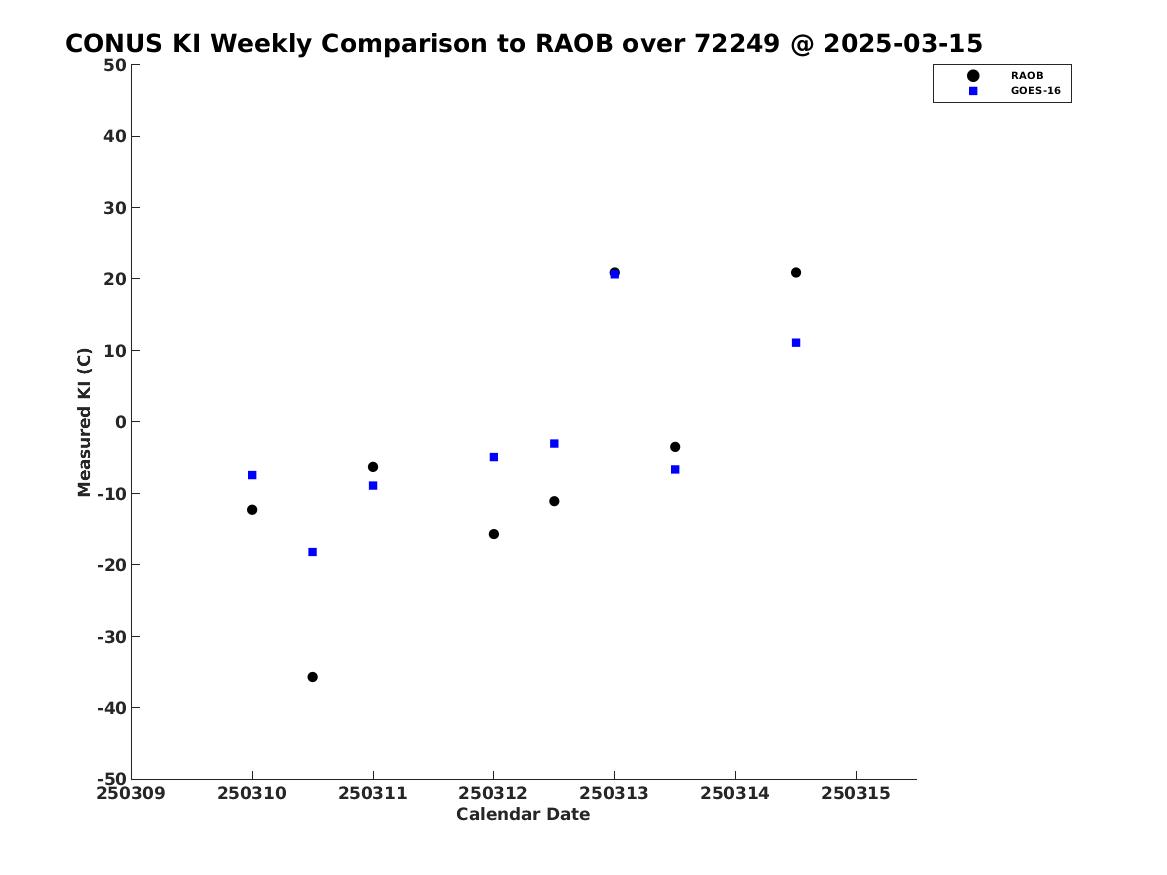 CONUS KI Weekly Comparison to RAOB over 72249 @ 2025-03-15

RAOB
GOES-16

Measured KI (C)

50
40
30
20
10
0
-10
-20
-30
-40
-50

250309
250310
250311
250312
250313
250314
250315

Calendar Date